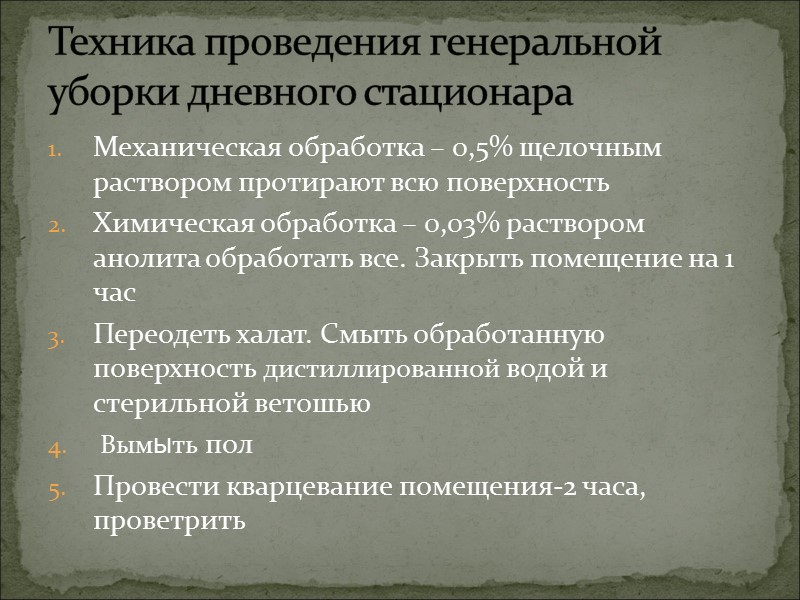 Техника проведения генеральной уборки дневного стационара

1. Механическая обработка – 0,5% щелочным раствором протирают всю поверхность
2. Химическая обработка – 0,03% раствором анолита обработать все. Закрыть помещение на 1 час
3. Переодеть халат. Смыть обработанную поверхность дистиллированной водой и стерильной ветошью
4. Вымыть пол
5. Провести кварцевание помещения-2 часа, проветрить